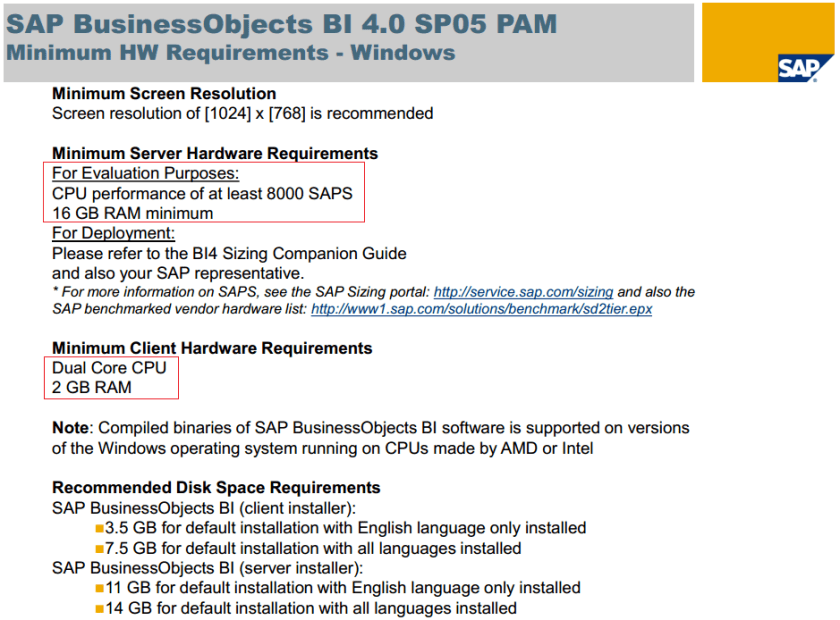 SAP BusinessObjects BI 4.0 SP05 PAM
Minimum HW Requirements - Windows

SAP

Minimum Screen Resolution
Screen resolution of [1024] x [768] is recommended

Minimum Server Hardware Requirements
For Evaluation Purposes:
CPU performance of at least 8000 SAPS
16 GB RAM minimum
For Deployment:
Please refer to the BI4 Sizing Companion Guide
and also your SAP representative.
* For more information on SAPS, see the SAP Sizing portal: http://service.sap.com/sizing and also the SAP benchmarked vendor hardware list: http://www1.sap.com/solutions/benchmark/sd2tier.epx

Minimum Client Hardware Requirements
Dual Core CPU
2 GB RAM

Note: Compiled binaries of SAP BusinessObjects BI software is supported on versions of the Windows operating system running on CPUs made by AMD or Intel

Recommended Disk Space Requirements
SAP BusinessObjects BI (client installer):
3.5 GB for default installation with English language only installed
7.5 GB for default installation with all languages installed
SAP BusinessObjects BI (server installer):
11 GB for default installation with English language only installed
14 GB for default installation with all languages installed